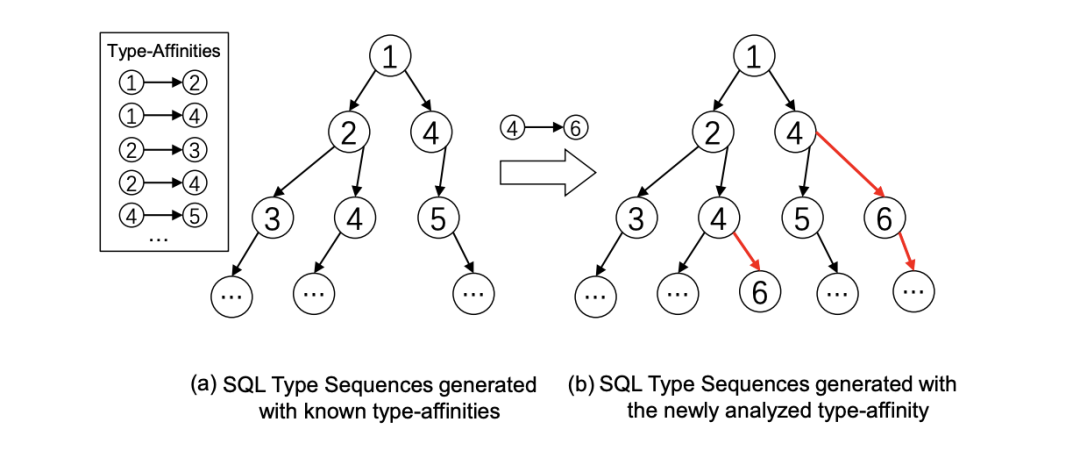 Type-Affinities

1 → 2
1 → 4
2 → 3
2 → 4
4 → 5
...

1
2 4
3 4 5
... ... ...

4 → 6

1
2 4
3 4 5 6
... ... 6 ... ...

(a) SQL Type Sequences generated with known type-affinities

(b) SQL Type Sequences generated with the newly analyzed type-affinity